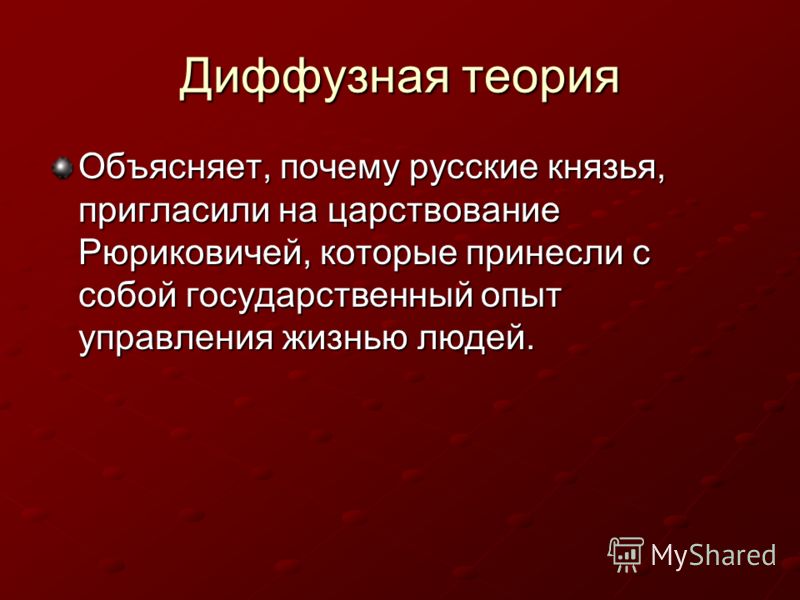 Диффузная теория

Объясняет, почему русские князья, пригласили на царствование Рюриковичей, которые принесли с собой государственный опыт управления жизнью людей.

MyShared